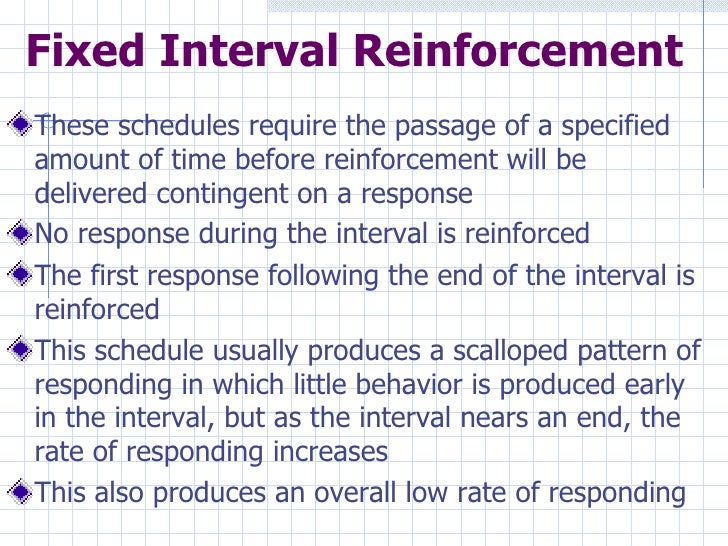 Fixed Interval Reinforcement

These schedules require the passage of a specified amount of time before reinforcement will be delivered contingent on a response

No response during the interval is reinforced

The first response following the end of the interval is reinforced

This schedule usually produces a scalloped pattern of responding in which little behavior is produced early in the interval, but as the interval nears an end, the rate of responding increases

This also produces an overall low rate of responding